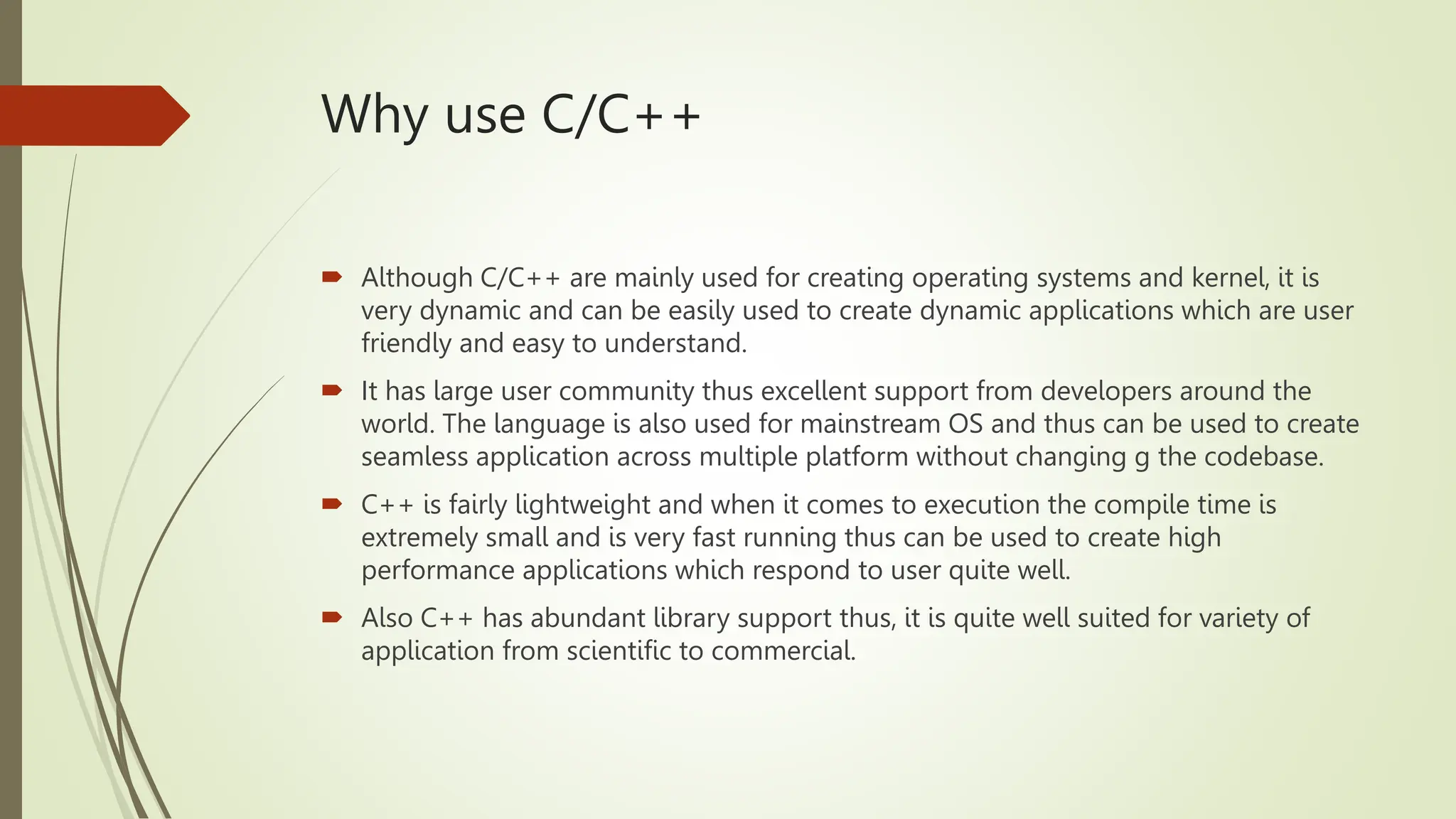 Why use C/C++

Although C/C++ are mainly used for creating operating systems and kernel, it is very dynamic and can be easily used to create dynamic applications which are user friendly and easy to understand.

It has large user community thus excellent support from developers around the world. The language is also used for mainstream OS and thus can be used to create seamless application across multiple platform without changing g the codebase.

C++ is fairly lightweight and when it comes to execution the compile time is extremely small and is very fast running thus can be used to create high performance applications which respond to user quite well.

Also C++ has abundant library support thus, it is quite well suited for variety of application from scientific to commercial.